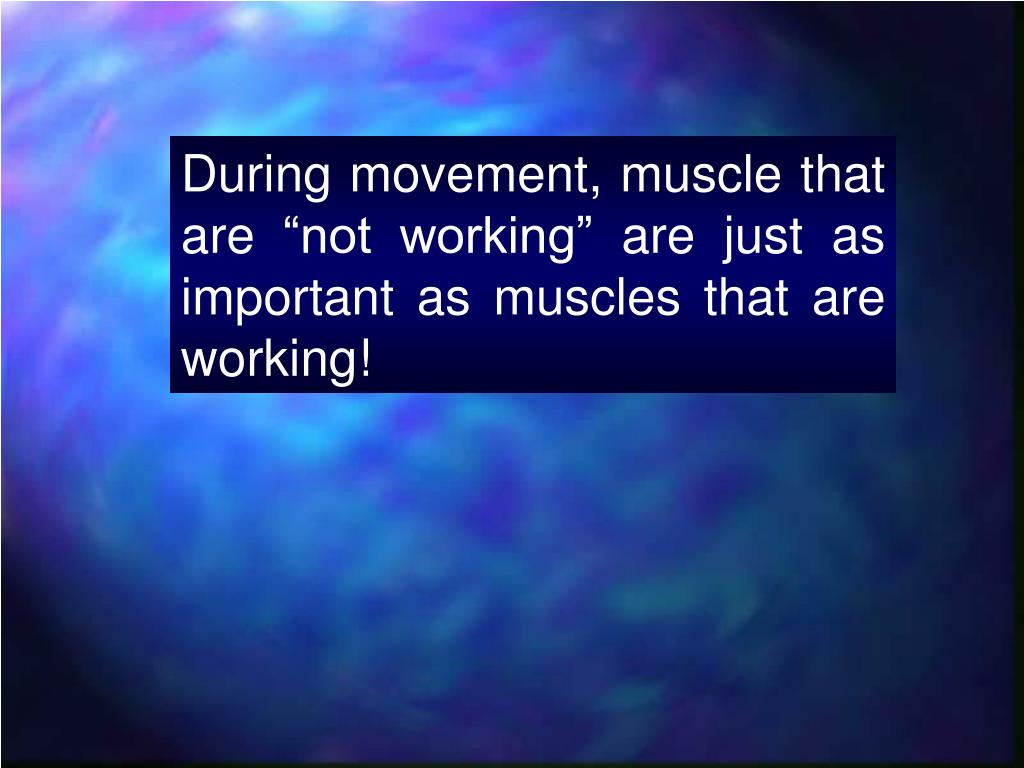 During movement, muscle that are “not working” are just as important as muscles that are working!